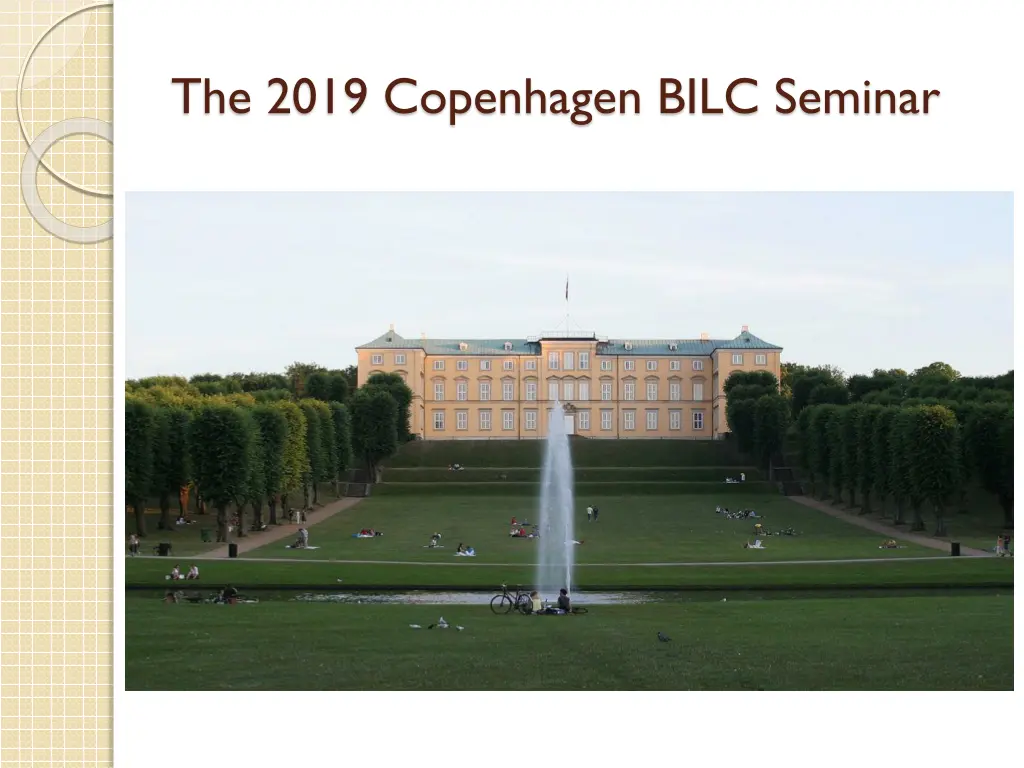 The 2019 Copenhagen BILC Seminar